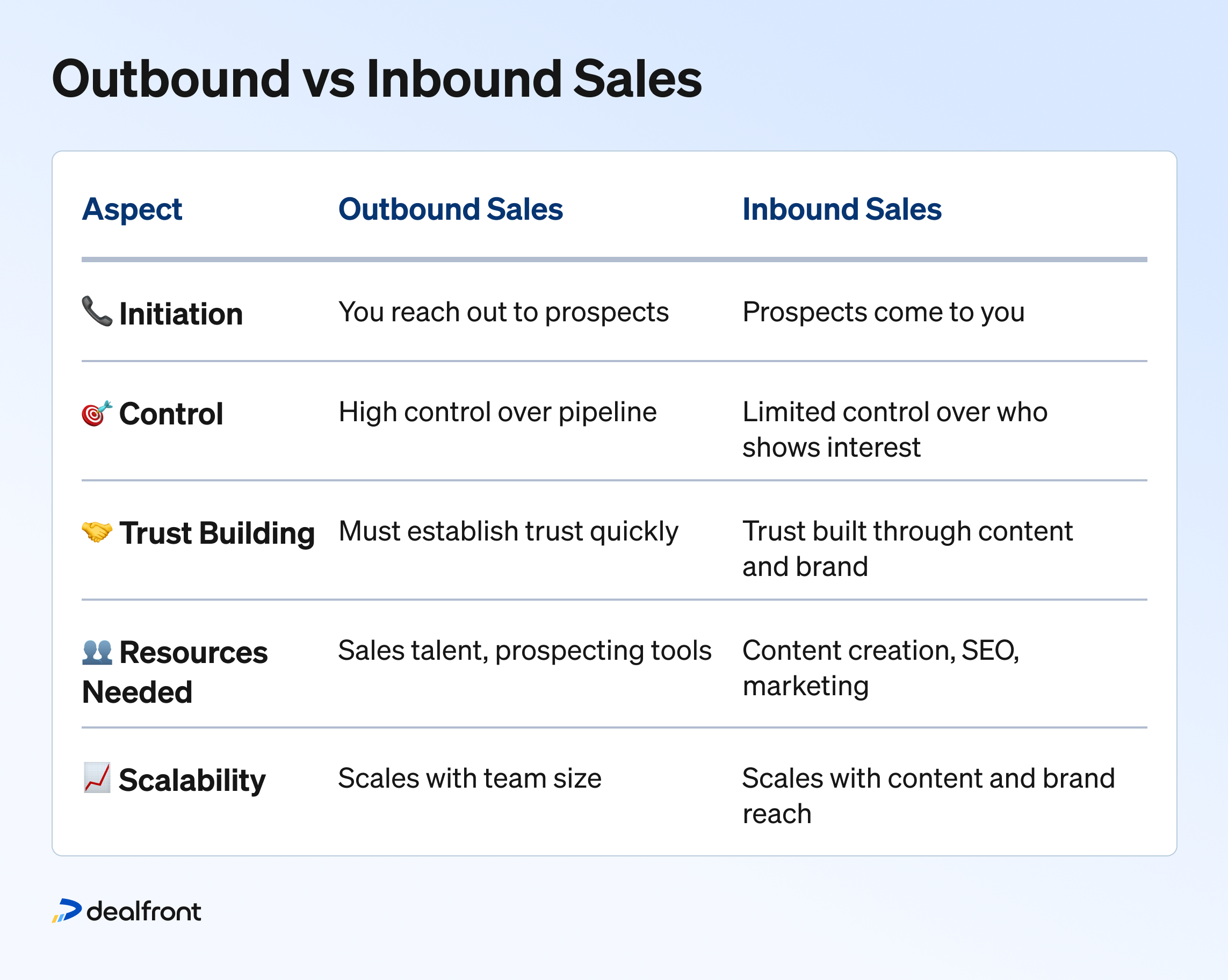 Outbound vs Inbound Sales

| Aspect | Outbound Sales | Inbound Sales |
|---|---|---|
| 📞 Initiation | You reach out to prospects | Prospects come to you |
| 🎯 Control | High control over pipeline | Limited control over who shows interest |
| 🤝 Trust Building | Must establish trust quickly | Trust built through content and brand |
| 👥 Resources Needed | Sales talent, prospecting tools | Content creation, SEO, marketing |
| 📈 Scalability | Scales with team size | Scales with content and brand reach |

dealfront